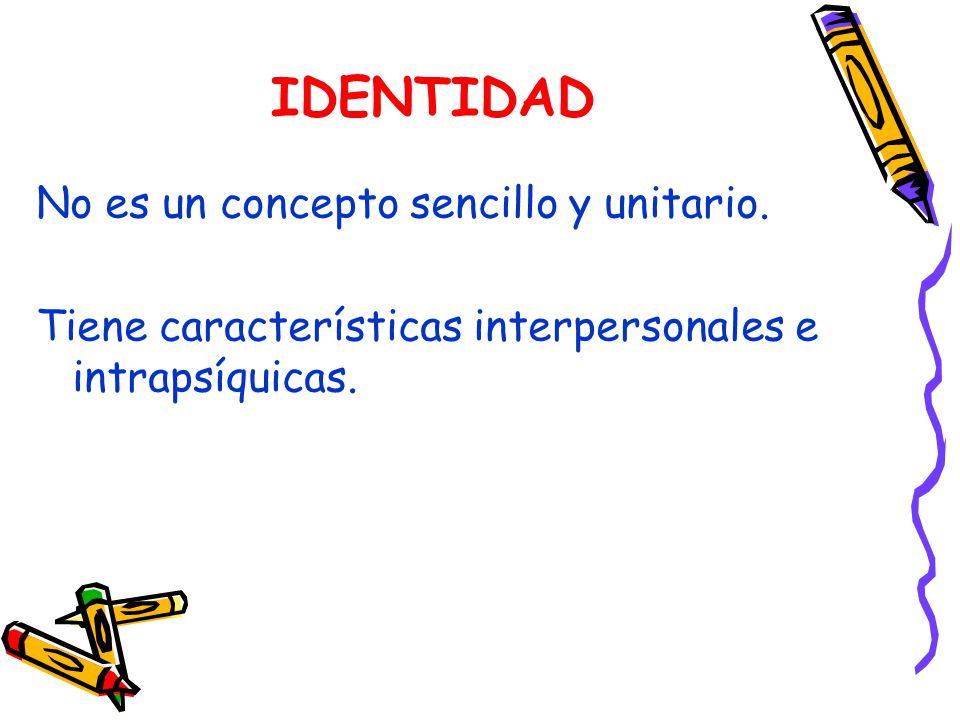 IDENTIDAD

No es un concepto sencillo y unitario.

Tiene características interpersonales e intrapsíquicas.